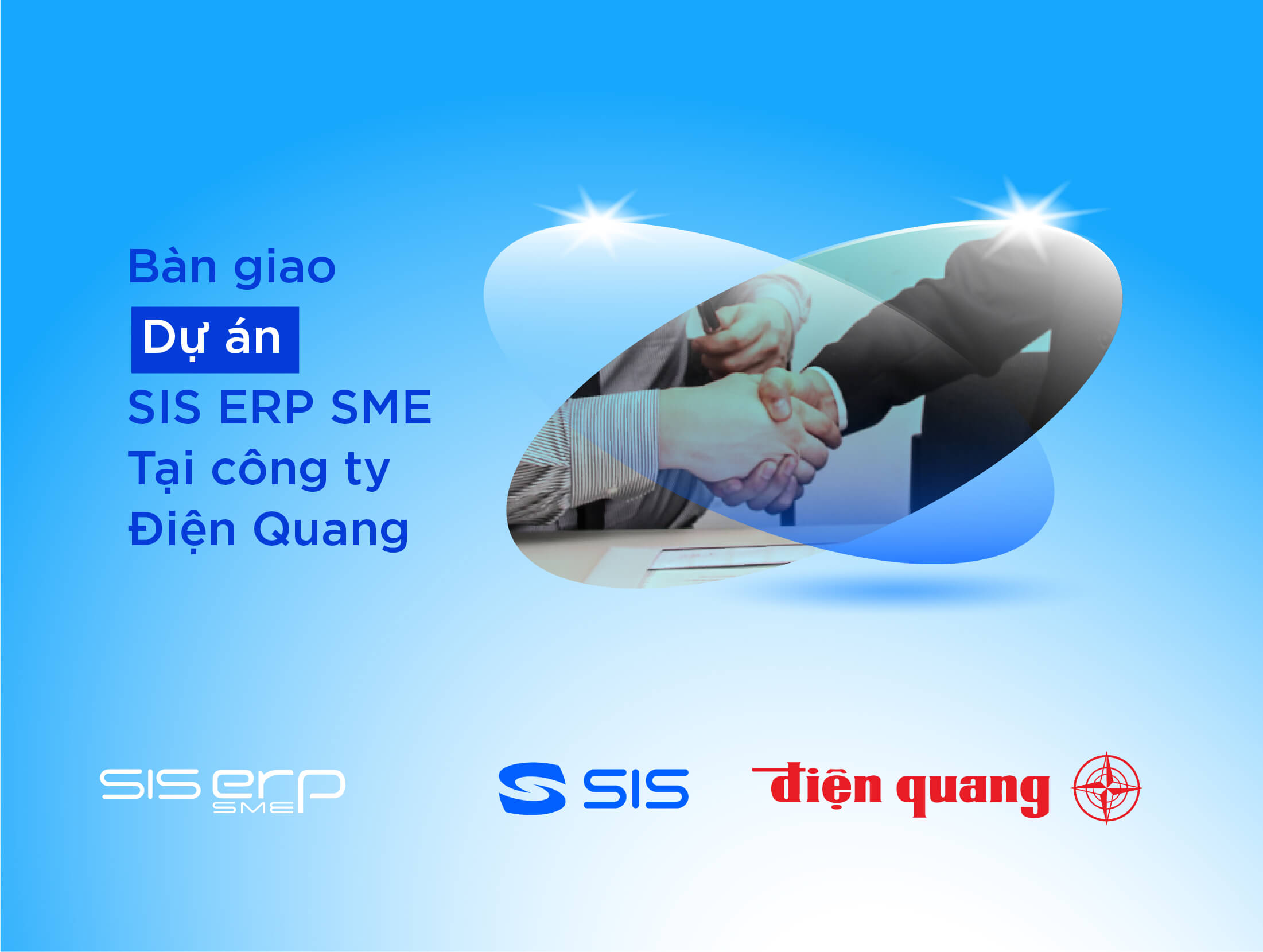 Bàn giao
Dự án
SIS ERP SME
Tại công ty
Điện Quang

SIS erp SME

SIS

điện quang